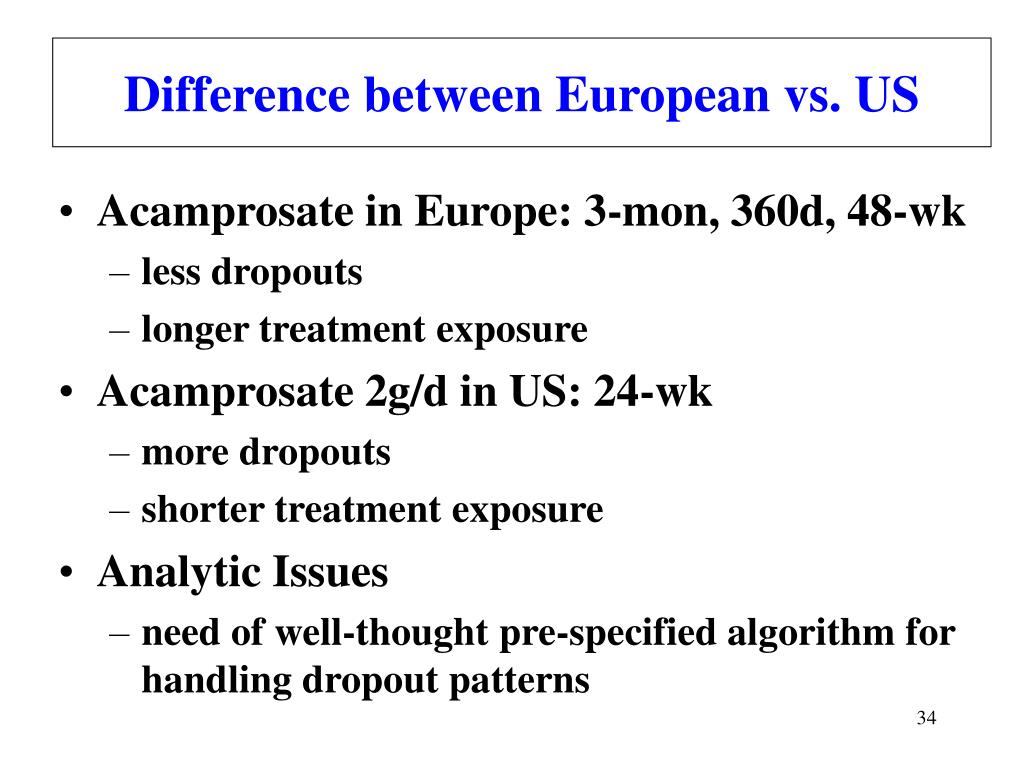 Difference between European vs. US

• Acamprosate in Europe: 3-mon, 360d, 48-wk
– less dropouts
– longer treatment exposure
• Acamprosate 2g/d in US: 24-wk
– more dropouts
– shorter treatment exposure
• Analytic Issues
– need of well-thought pre-specified algorithm for handling dropout patterns

34